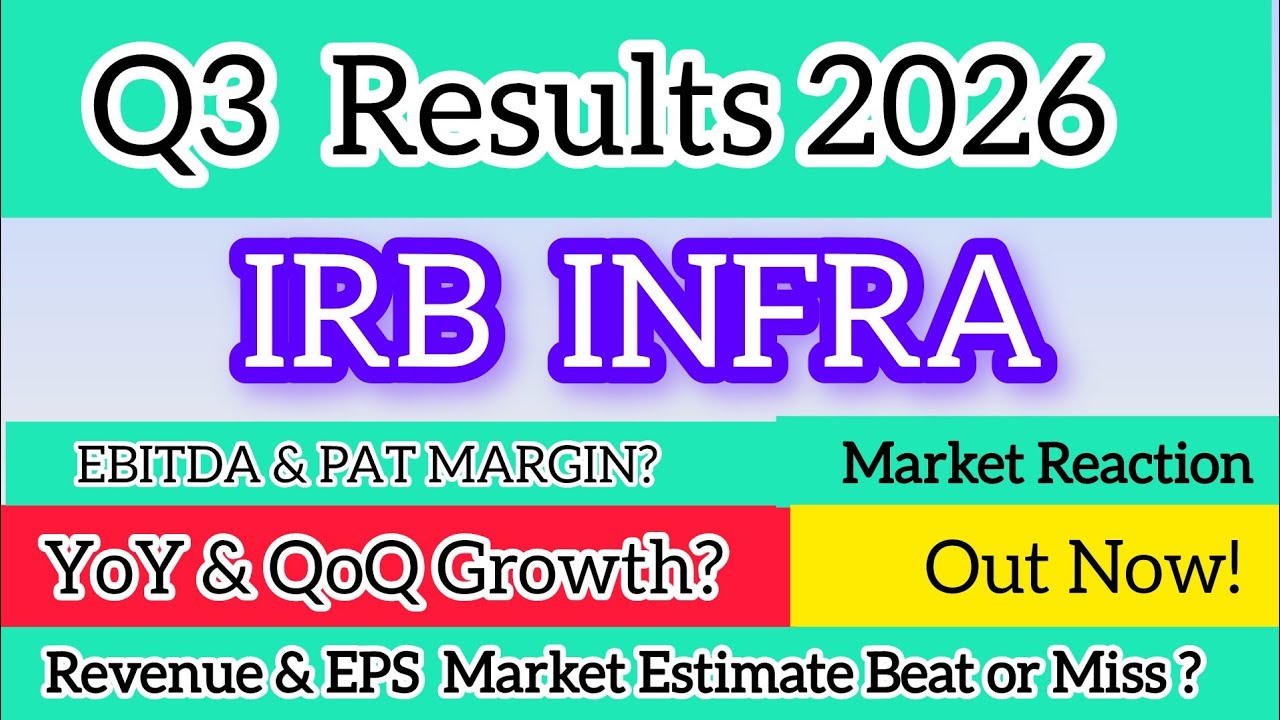 Q3 Results 2026

IRB INFRA

EBITDA & PAT MARGIN?

Market Reaction

YoY & QoQ Growth?

Out Now!

Revenue & EPS Market Estimate Beat or Miss ?